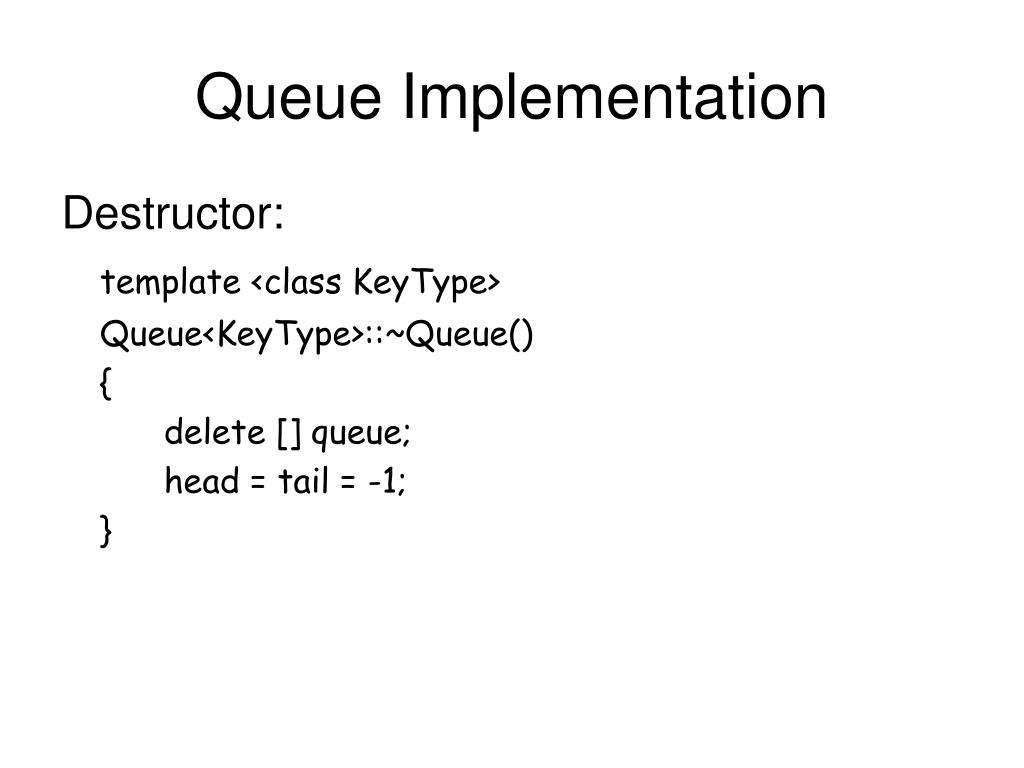 Queue Implementation

Destructor:

template <class KeyType>
Queue<KeyType>::~Queue()
{
delete [] queue;
head = tail = -1;
}